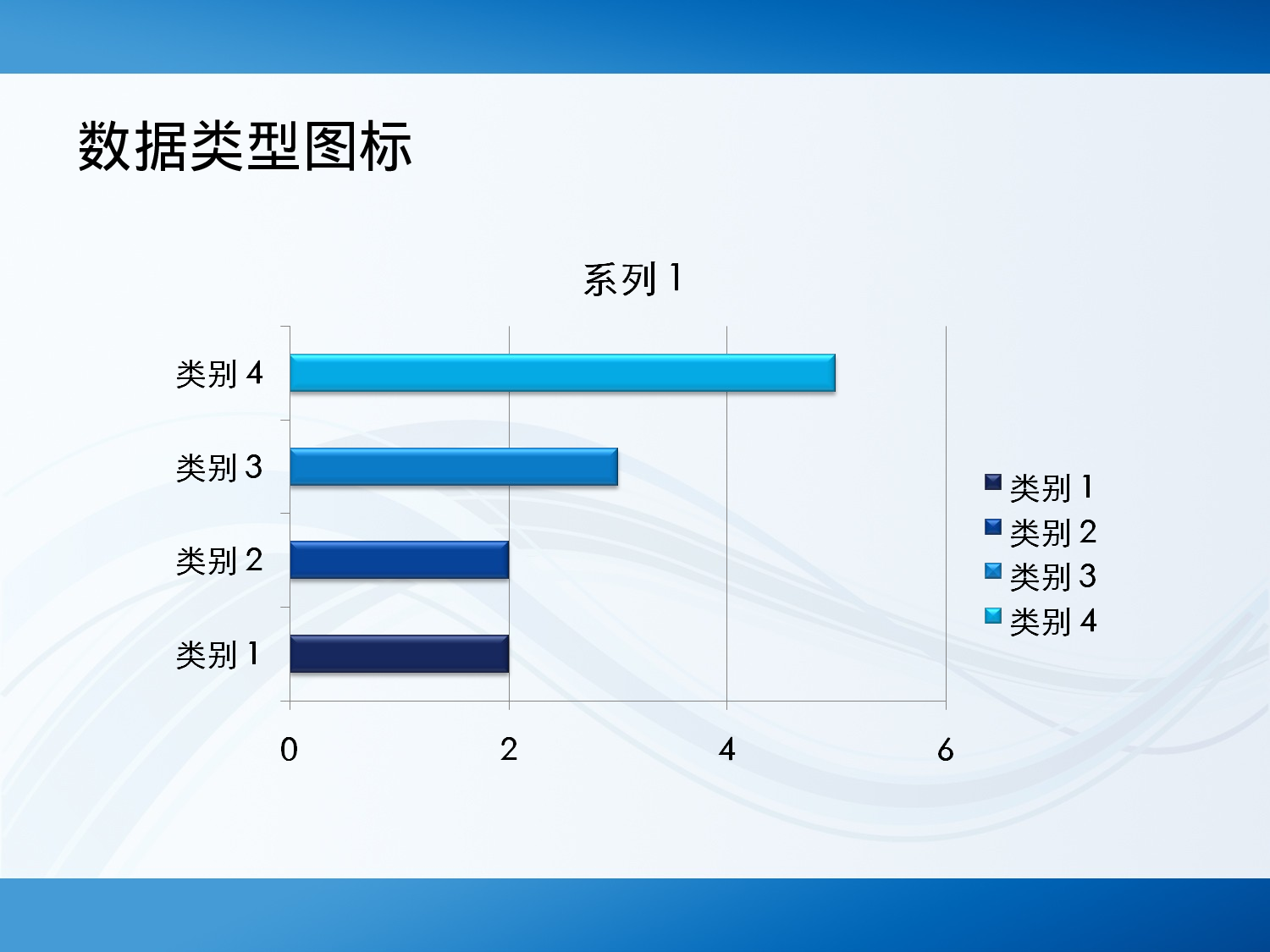 数据类型图标

系列 1

类别 4
类别 3
类别 2
类别 1

0
2
4
6

类别 1
类别 2
类别 3
类别 4